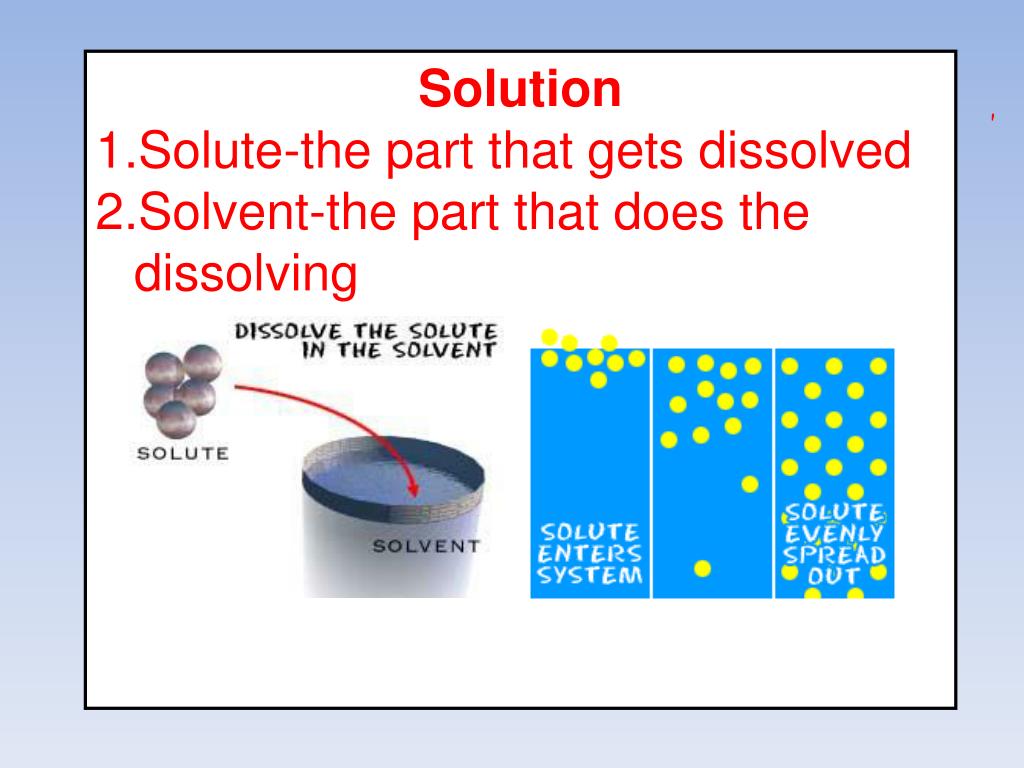 Solution
1.Solute-the part that gets dissolved
2.Solvent-the part that does the dissolving

DISSOLVE THE SOLUTE IN THE SOLVENT

SOLUTE

SOLVENT

SOLUTE ENTERS SYSTEM

SOLUTE EVENLY SPREAD OUT